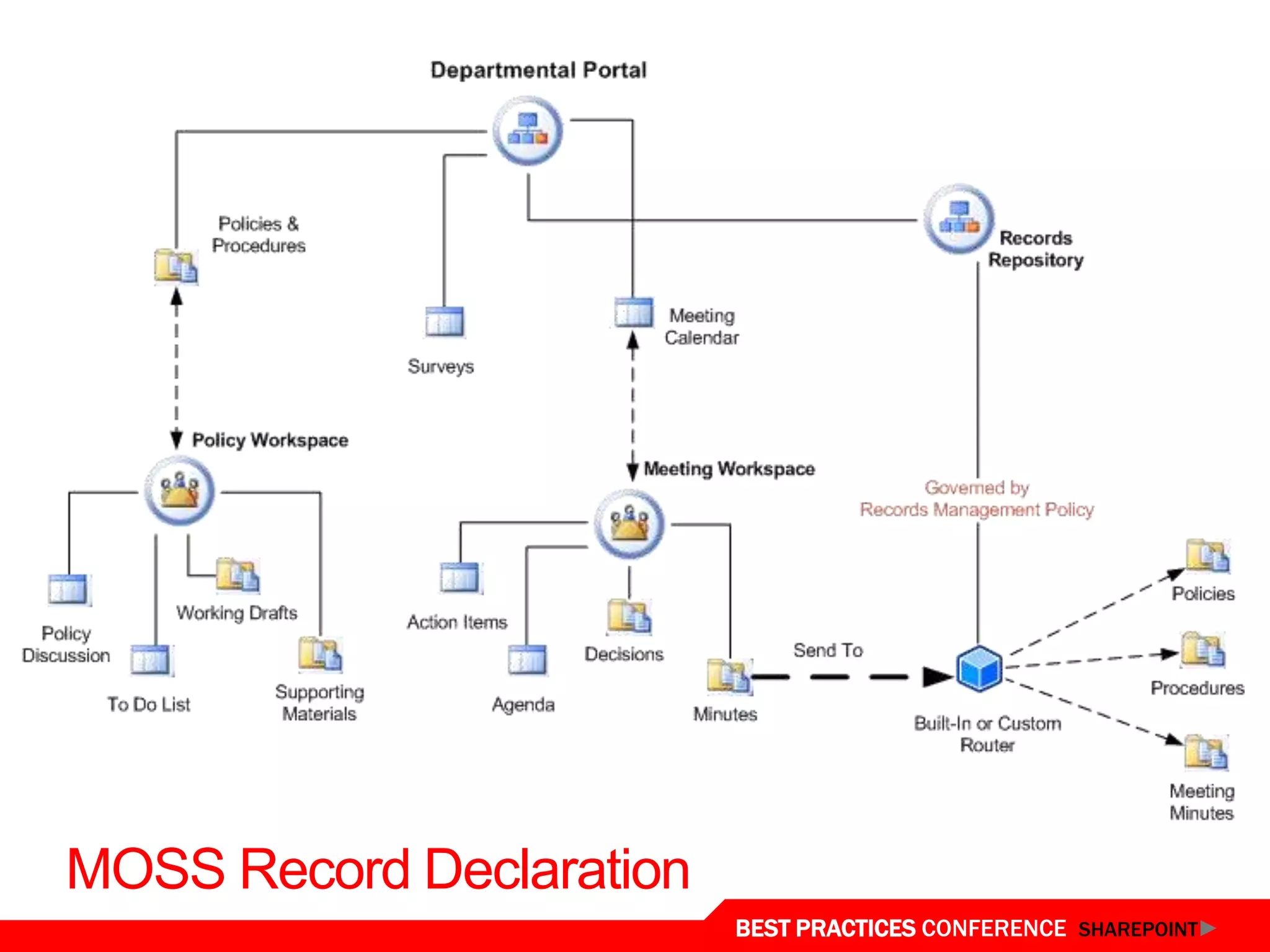 Departmental Portal

Policies & Procedures

Surveys

Meeting Calendar

Records Repository

Policy Workspace

Meeting Workspace

Governed by Records Management Policy

Policy Discussion

To Do List

Working Drafts

Supporting Materials

Action Items

Agenda

Decisions

Minutes

Send To

Built-In or Custom Router

Policies

Procedures

Meeting Minutes

MOSS Record Declaration

BEST PRACTICES CONFERENCE SHAREPOINT